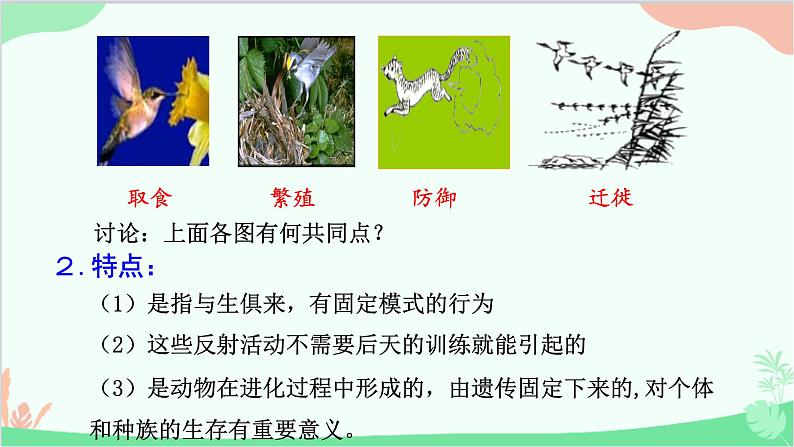 取食　　繁殖　　防御　　迁徙

讨论：上面各图有何共同点？

2．特点：

（1）是指与生俱来，有固定模式的行为

（2）这些反射活动不需要后天的训练就能引起的

（3）是动物在进化过程中形成的，由遗传固定下来的，对个体和种族的生存有重要意义。